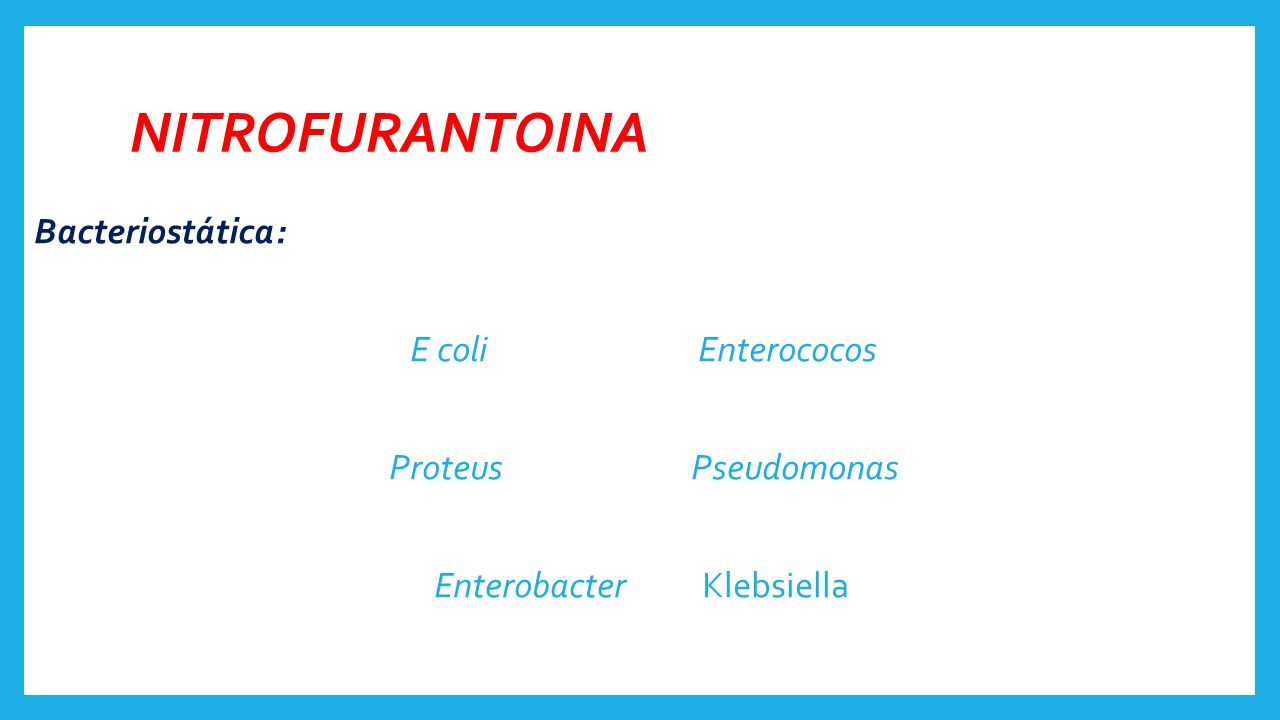 NITROFURANTOINA

Bacteriostática:

E coli Enterococos

Proteus Pseudomonas

Enterobacter Klebsiella